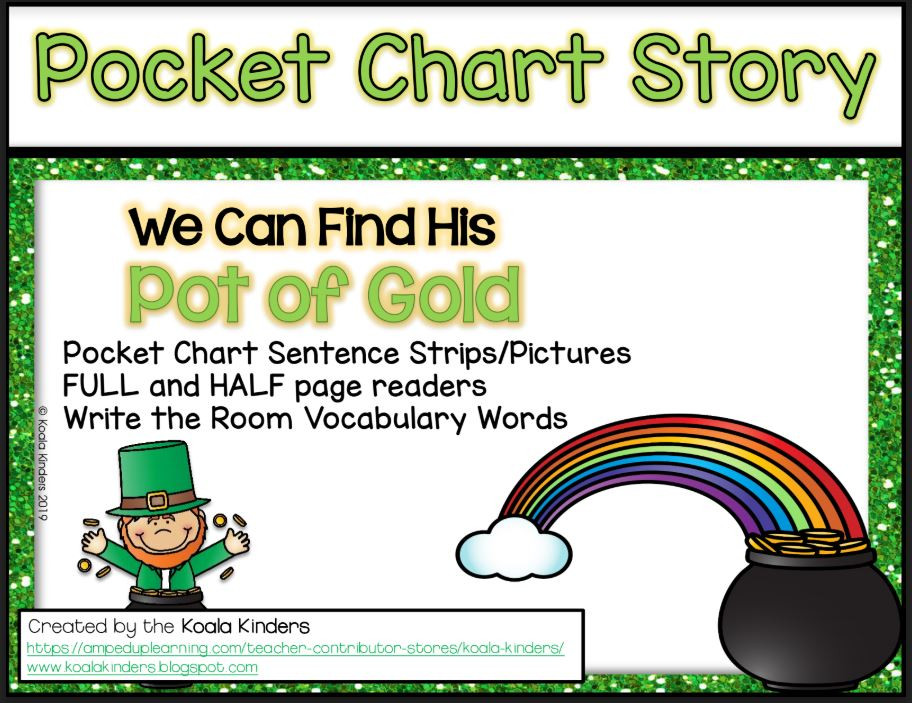 Pocket Chart Story

We Can Find His
Pot of Gold

Pocket Chart Sentence Strips/Pictures
FULL and HALF page readers
Write the Room Vocabulary Words

© Koala Kinders 2019

Created by the Koala Kinders
https://ampeduplearning.com/teacher-contributor-stores/koala-kinders/
www.koalakinders.blogspot.com